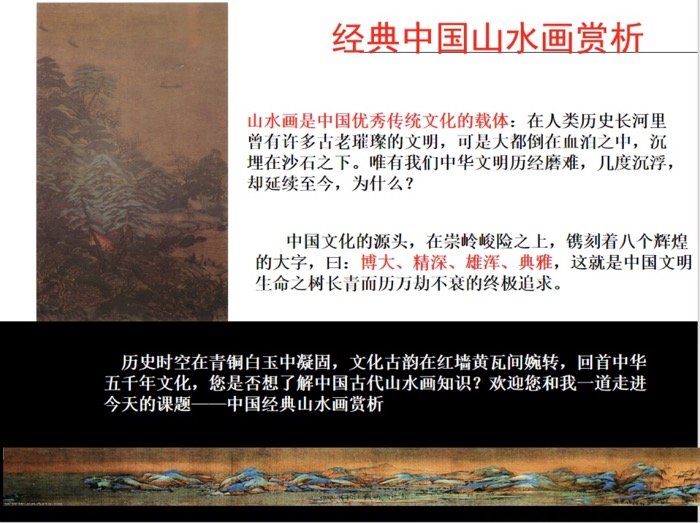 经典中国山水画赏析

山水画是中国优秀传统文化的载体：在人类历史长河里曾有许多古老璀璨的文明，可是大都倒在血泊之中，沉埋在沙石之下。唯有我们中华文明历经磨难，几度沉浮，却延续至今，为什么？

中国文化的源头，在崇岭峻险之上，镌刻着八个辉煌的大字，曰：博大、精深、雄浑、典雅，这就是中国文明生命之树长青而历万劫不衰的终极追求。

历史时空在青铜白玉中凝固，文化古韵在红墙黄瓦间婉转，回首中华五千年文化，您是否想了解中国古代山水画知识？欢迎您和我一道走进今天的课题——中国经典山水画赏析